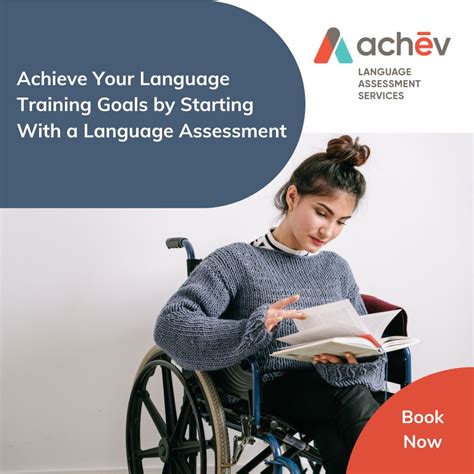 Achieve Your Language Training Goals by Starting With a Language Assessment

achēv
LANGUAGE ASSESSMENT SERVICES

Book Now